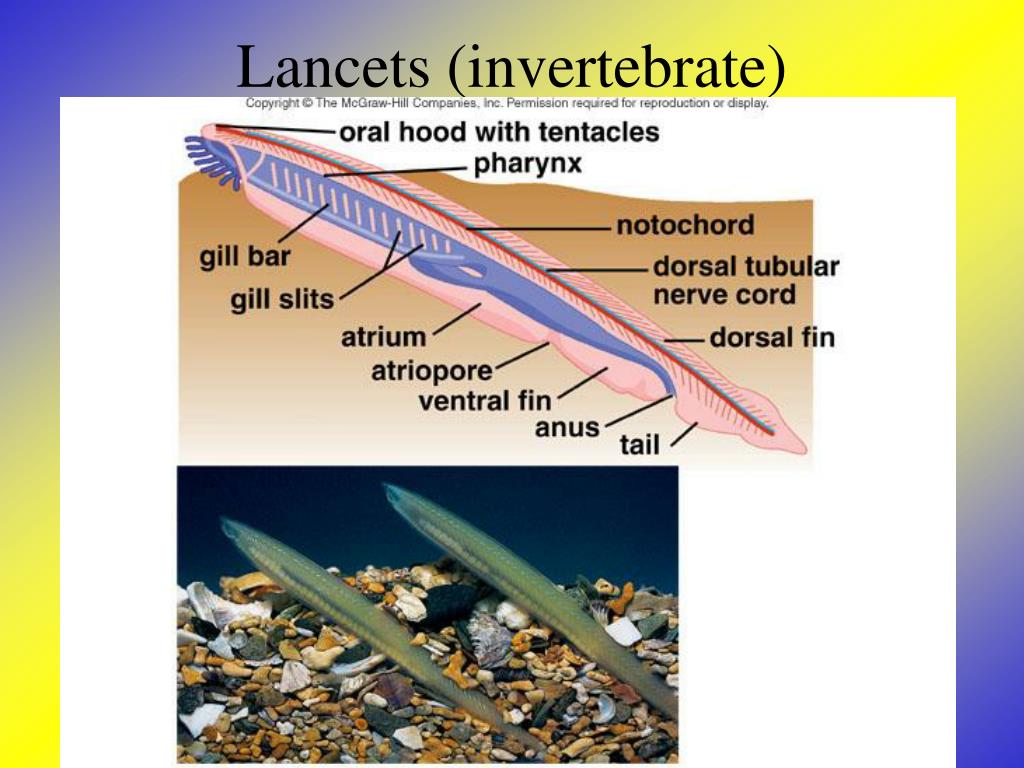 Lancets (invertebrate)

Copyright © The McGraw-Hill Companies, Inc. Permission required for reproduction or display.

oral hood with tentacles
pharynx
notochord
gill bar
dorsal tubular nerve cord
gill slits
atrium
dorsal fin
atriopore
ventral fin
anus
tail